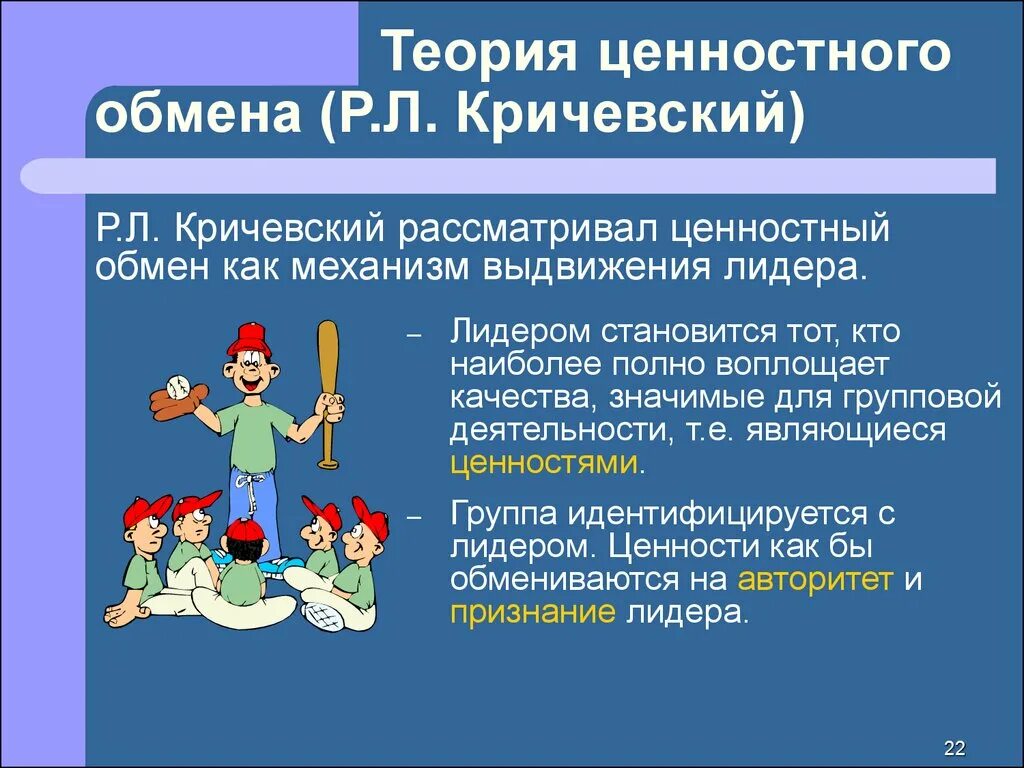 Теория ценностного обмена (Р.Л. Кричевский)

Р.Л. Кричевский рассматривал ценностный обмен как механизм выдвижения лидера.

– Лидером становится тот, кто наиболее полно воплощает качества, значимые для групповой деятельности, т.е. являющиеся ценностями.

– Группа идентифицируется с лидером. Ценности как бы обмениваются на авторитет и признание лидера.

22